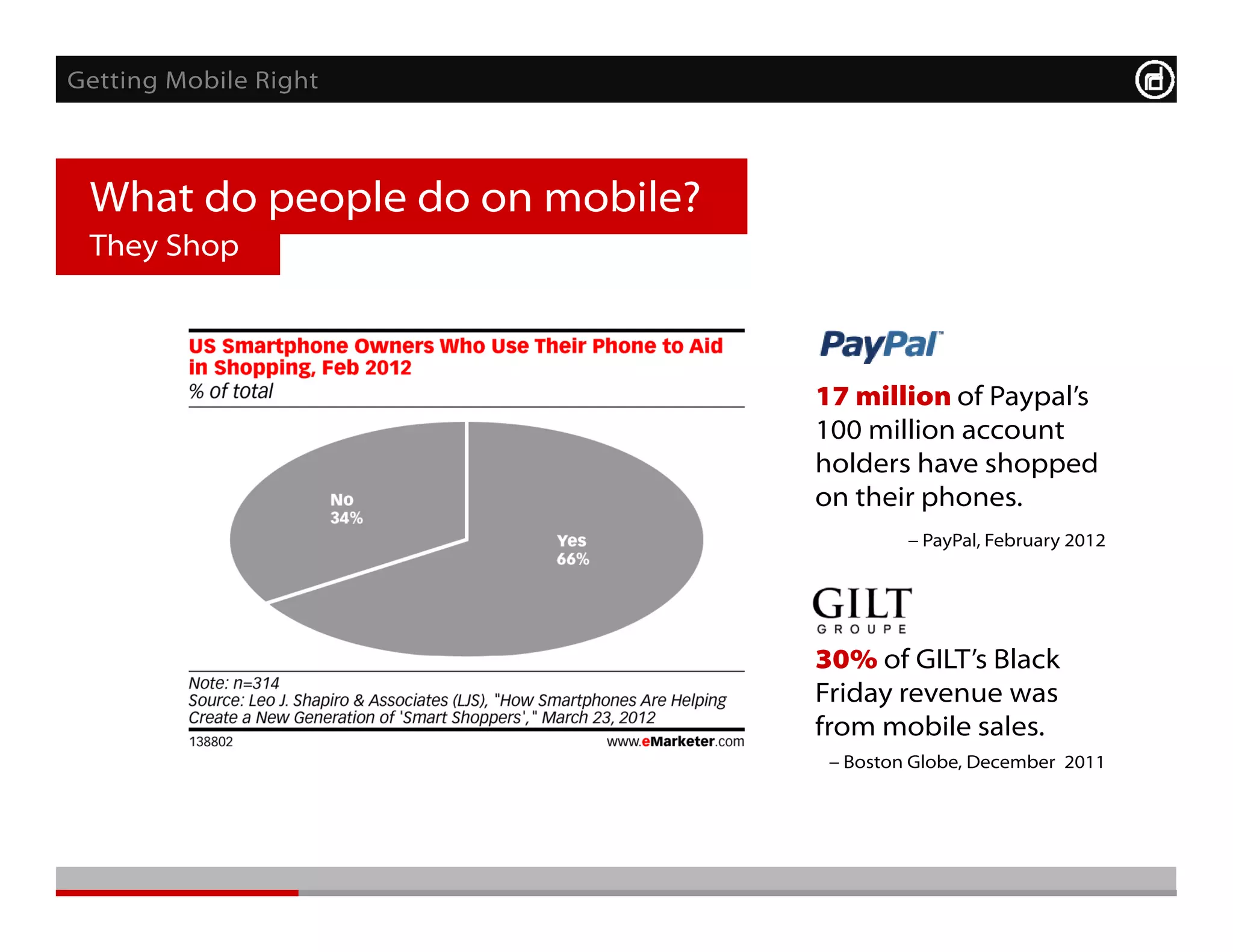 Getting Mobile Right

What do people do on mobile?
They Shop

US Smartphone Owners Who Use Their Phone to Aid in Shopping, Feb 2012
% of total

No
34%

Yes
66%

Note: n=314
Source: Leo J. Shapiro & Associates (LJS), "How Smartphones Are Helping Create a New Generation of 'Smart Shoppers'," March 23, 2012
138802
www.eMarketer.com

PayPal

17 million of Paypal's 100 million account holders have shopped on their phones.

– PayPal, February 2012

GILT
GROUPE

30% of GILT's Black Friday revenue was from mobile sales.

– Boston Globe, December 2011